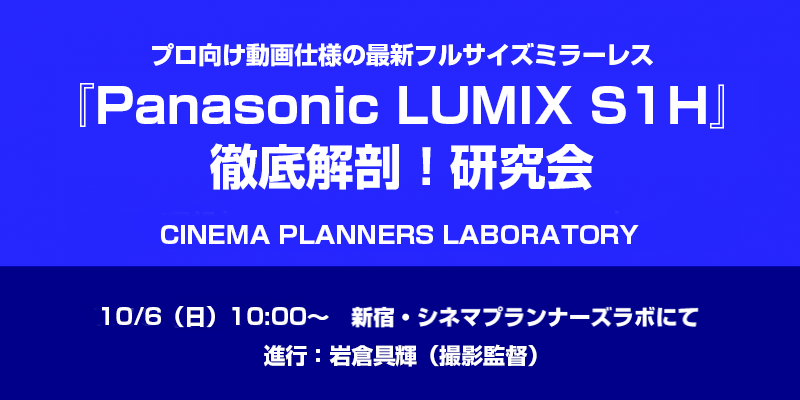 プロ向け動画仕様の最新フルサイズミラーレス
『Panasonic LUMIX S1H』
徹底解剖！研究会

CINEMA PLANNERS LABORATORY

10/6（日）10:00～　新宿・シネマプランナーズラボにて
進行：岩倉具輝（撮影監督）